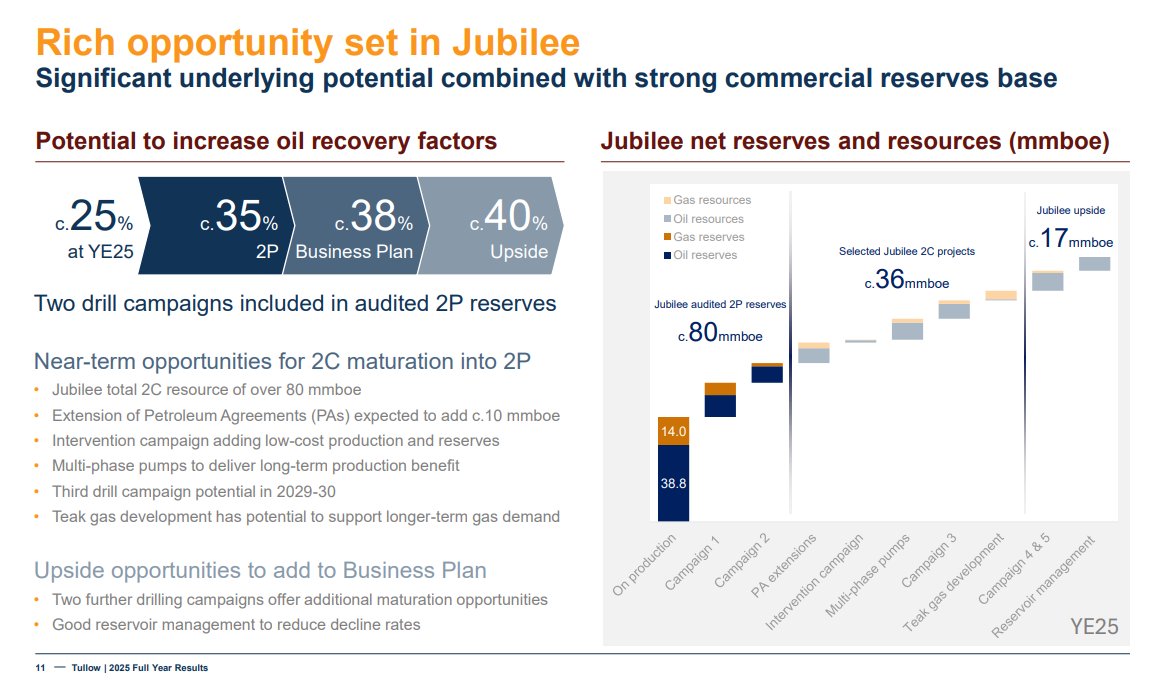 Rich opportunity set in Jubilee
Significant underlying potential combined with strong commercial reserves base

Potential to increase oil recovery factors

c.25% at YE25

c.35% 2P

c.38% Business Plan

c.40% Upside

Two drill campaigns included in audited 2P reserves

Near-term opportunities for 2C maturation into 2P
• Jubilee total 2C resource of over 80 mmboe
• Extension of Petroleum Agreements (PAs) expected to add c.10 mmboe
• Intervention campaign adding low-cost production and reserves
• Multi-phase pumps to deliver long-term production benefit
• Third drill campaign potential in 2029-30
• Teak gas development has potential to support longer-term gas demand

Upside opportunities to add to Business Plan
• Two further drilling campaigns offer additional maturation opportunities
• Good reservoir management to reduce decline rates

Jubilee net reserves and resources (mmboe)

Gas resources
Oil resources
Gas reserves
Oil reserves

Jubilee audited 2P reserves
c.80mmboe

Selected Jubilee 2C projects
c.36mmboe

Jubilee upside
c.17mmboe

14.0
38.8

On production
Campaign 1
Campaign 2
PA extensions
Intervention campaign
Multi-phase pumps
Campaign 3
Teak gas development
Campaign 4 & 5
Reservoir management

YE25

11 — Tullow | 2025 Full Year Results